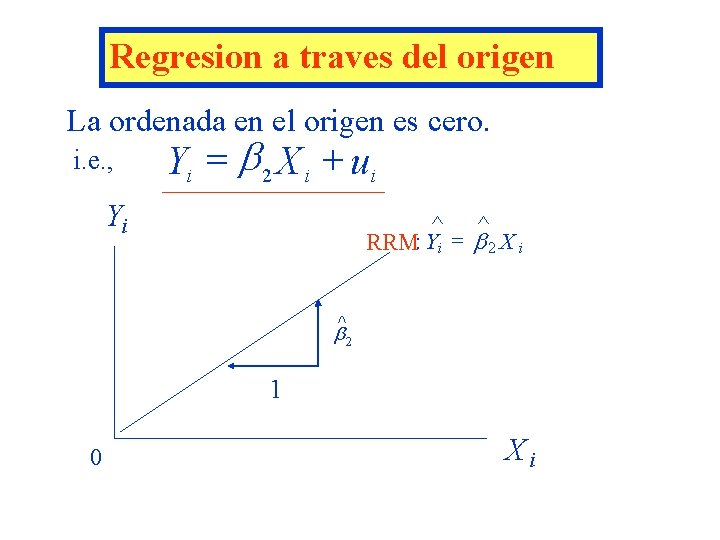 Regresion a traves del origen

La ordenada en el origen es cero.

i.e., $Y_i = \beta_2 X_i + u_i$

$Y_i$

RRM: $\hat{Y}_i = \hat{\beta}_2 X_i$

$\hat{\beta}_2$

1

0

$X_i$